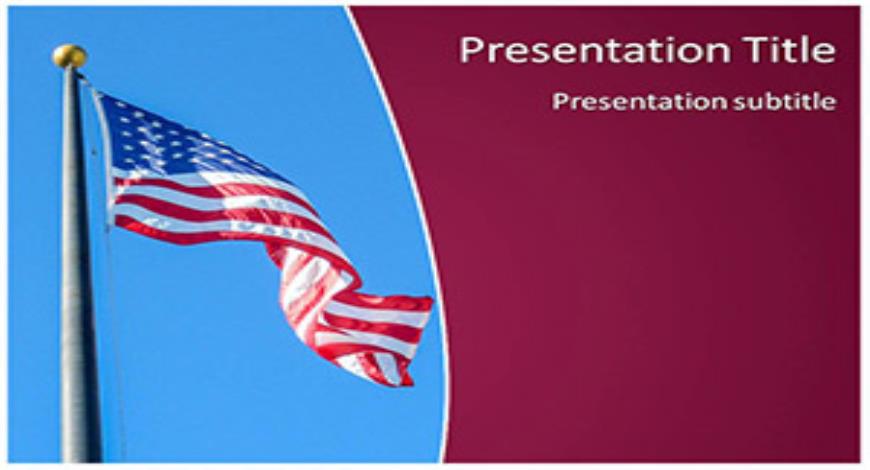 Presentation Title

Presentation subtitle